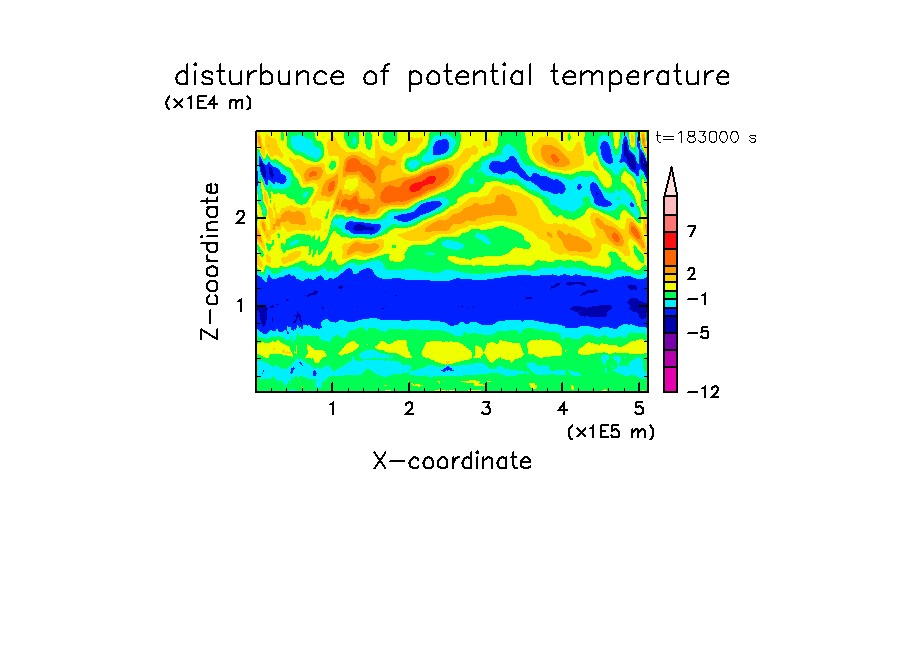 disturbunce of potential temperature
(x1E4 m)
t=183000 s

Z-coordinate
2
1

7
2
−1
−5
−12

1 2 3 4 5
(x1E5 m)
X-coordinate